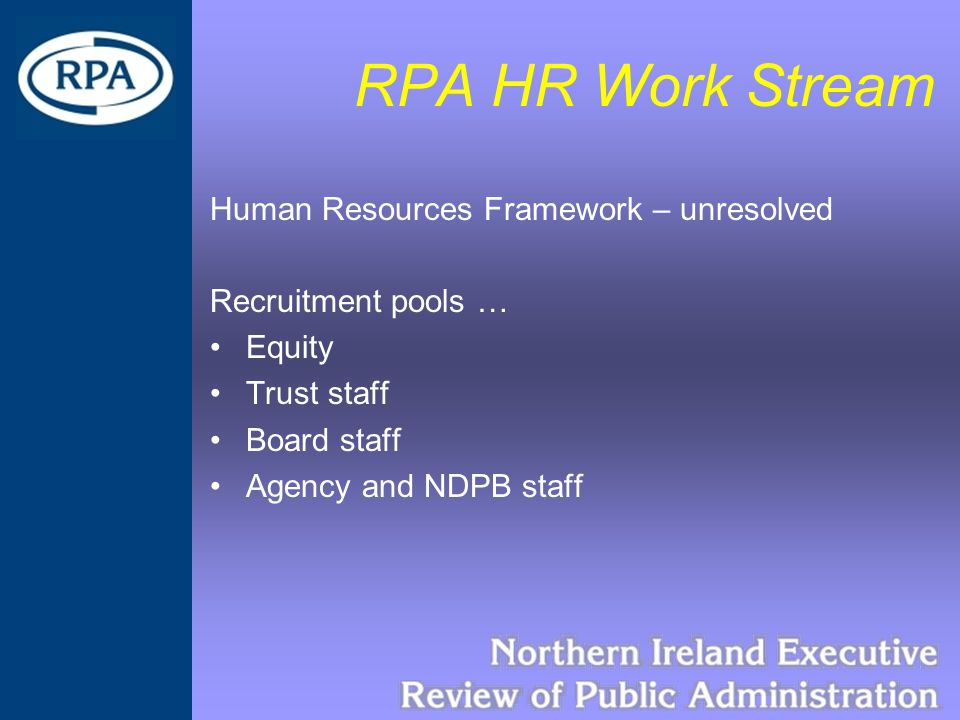 RPA

RPA HR Work Stream

Human Resources Framework – unresolved

Recruitment pools …
• Equity
• Trust staff
• Board staff
• Agency and NDPB staff

Northern Ireland Executive
Review of Public Administration